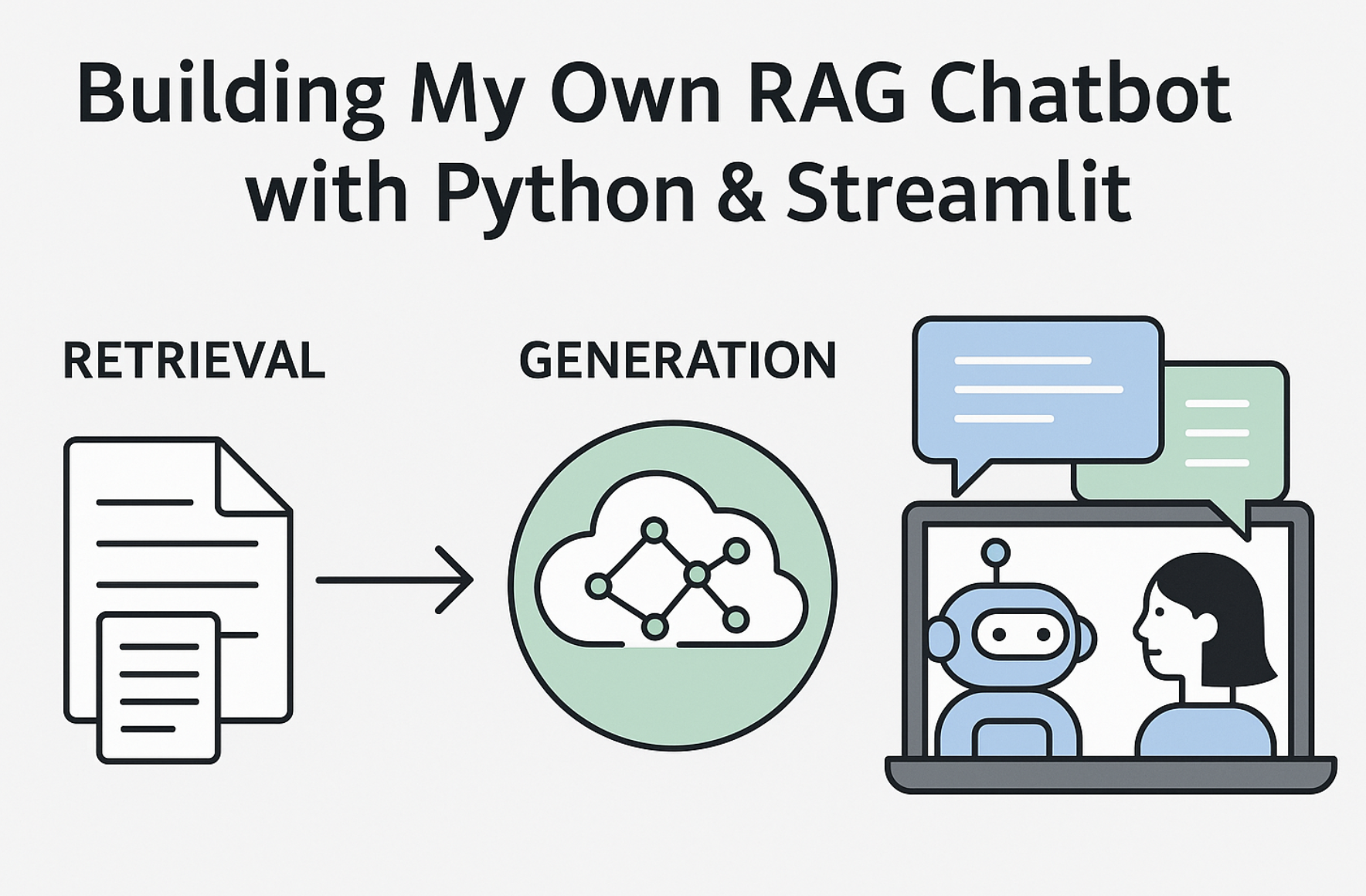 Building My Own RAG Chatbot with Python & Streamlit

RETRIEVAL

GENERATION